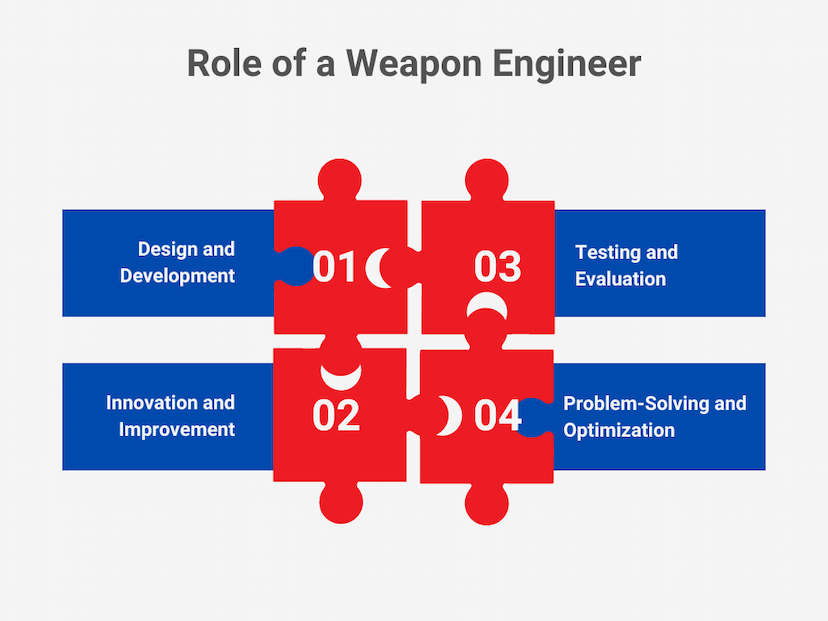 Role of a Weapon Engineer

Design and Development

01

03

Testing and Evaluation

Innovation and Improvement

02

04

Problem-Solving and Optimization